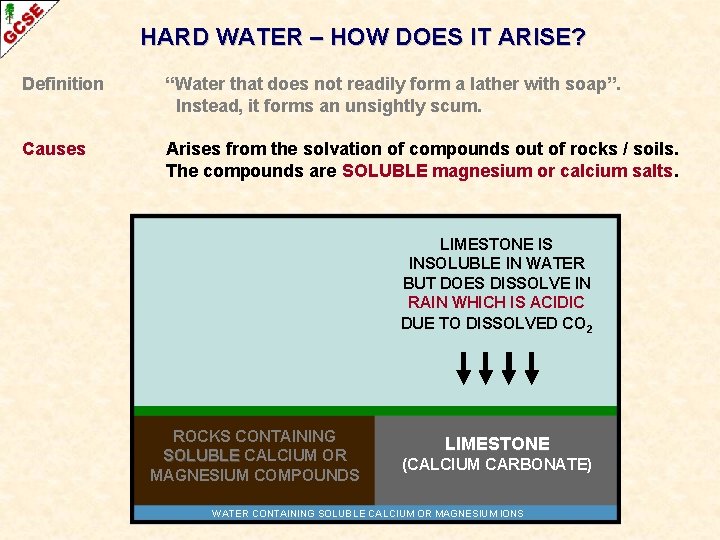 GCSE

HARD WATER – HOW DOES IT ARISE?

Definition “Water that does not readily form a lather with soap”. Instead, it forms an unsightly scum.

Causes Arises from the solvation of compounds out of rocks / soils. The compounds are SOLUBLE magnesium or calcium salts.

LIMESTONE IS INSOLUBLE IN WATER BUT DOES DISSOLVE IN RAIN WHICH IS ACIDIC DUE TO DISSOLVED $CO_2$

ROCKS CONTAINING SOLUBLE CALCIUM OR MAGNESIUM COMPOUNDS

LIMESTONE (CALCIUM CARBONATE)

WATER CONTAINING SOLUBLE CALCIUM OR MAGNESIUM IONS